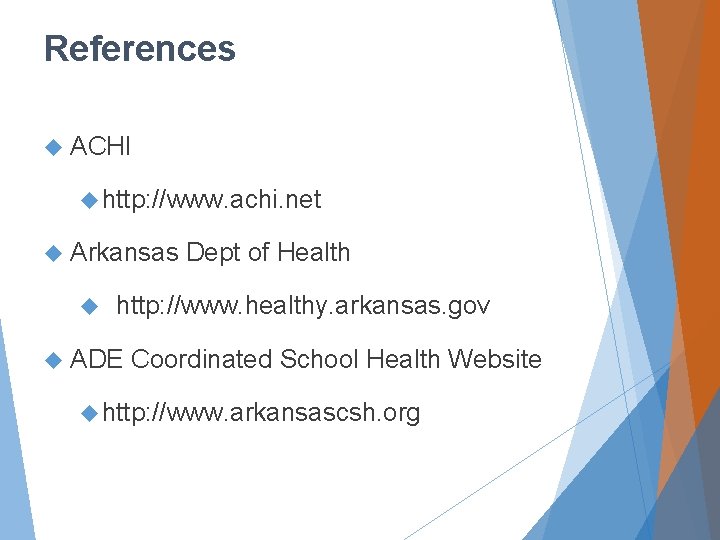 References

ACHI

http://www.achi.net

Arkansas Dept of Health

http://www.healthy.arkansas.gov

ADE Coordinated School Health Website

http://www.arkansascsh.org